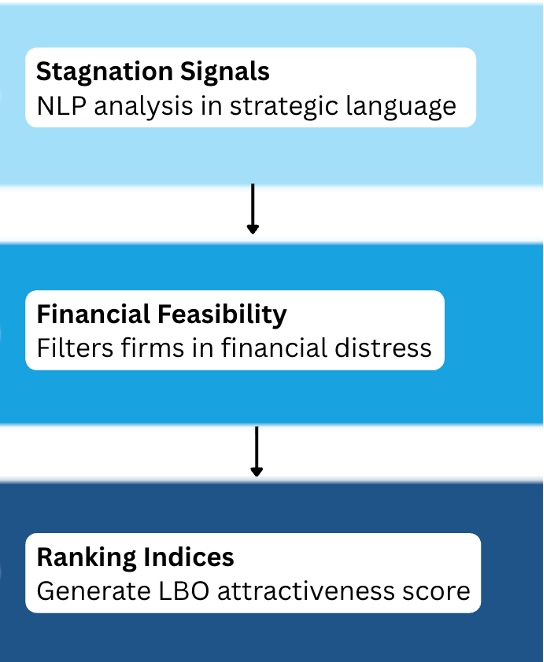 Stagnation Signals
NLP analysis in strategic language

Financial Feasibility
Filters firms in financial distress

Ranking Indices
Generate LBO attractiveness score